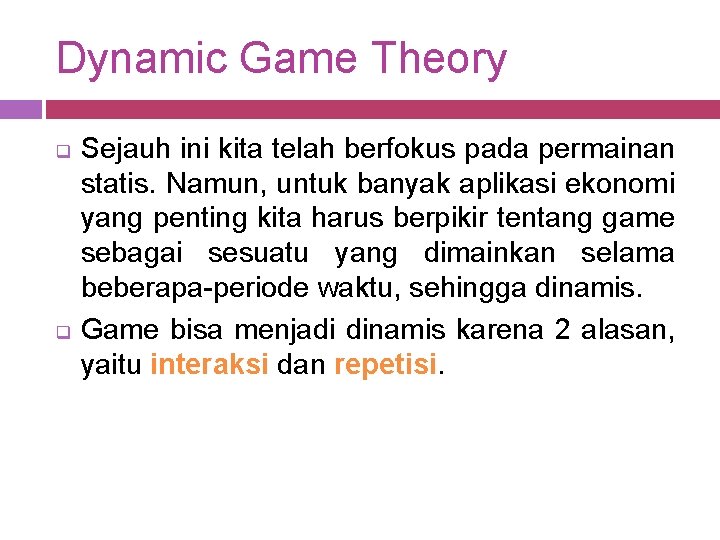 Dynamic Game Theory

❑ Sejauh ini kita telah berfokus pada permainan statis. Namun, untuk banyak aplikasi ekonomi yang penting kita harus berpikir tentang game sebagai sesuatu yang dimainkan selama beberapa-periode waktu, sehingga dinamis.

❑ Game bisa menjadi dinamis karena 2 alasan, yaitu interaksi dan repetisi.